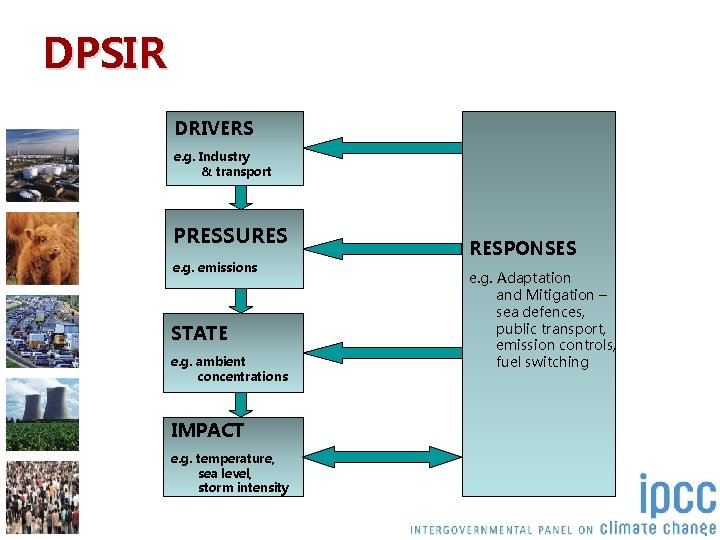 DPSIR

DRIVERS

e.g. Industry & transport

PRESSURES

e.g. emissions

STATE

e.g. ambient concentrations

IMPACT

e.g. temperature, sea level, storm intensity

RESPONSES

e.g. Adaptation and Mitigation – sea defences, public transport, emission controls, fuel switching

ipcc

INTERGOVERNMENTAL PANEL ON climate change